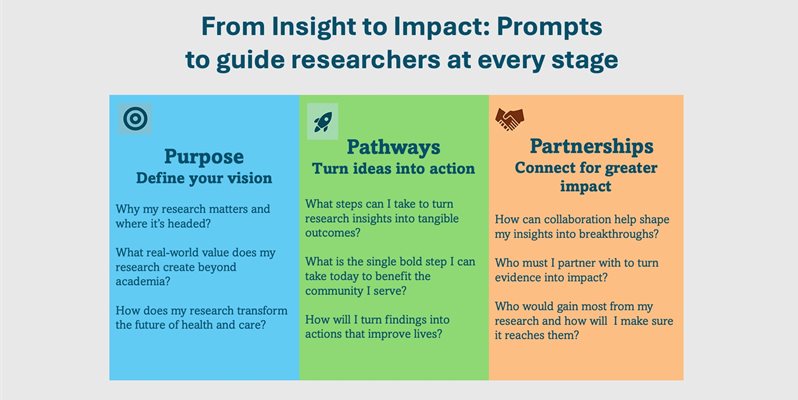 From Insight to Impact: Prompts to guide researchers at every stage

Purpose
Define your vision

Why my research matters and where it's headed?

What real-world value does my research create beyond academia?

How does my research transform the future of health and care?

Pathways
Turn ideas into action

What steps can I take to turn research insights into tangible outcomes?

What is the single bold step I can take today to benefit the community I serve?

How will I turn findings into actions that improve lives?

Partnerships
Connect for greater impact

How can collaboration help shape my insights into breakthroughs?

Who must I partner with to turn evidence into impact?

Who would gain most from my research and how will I make sure it reaches them?